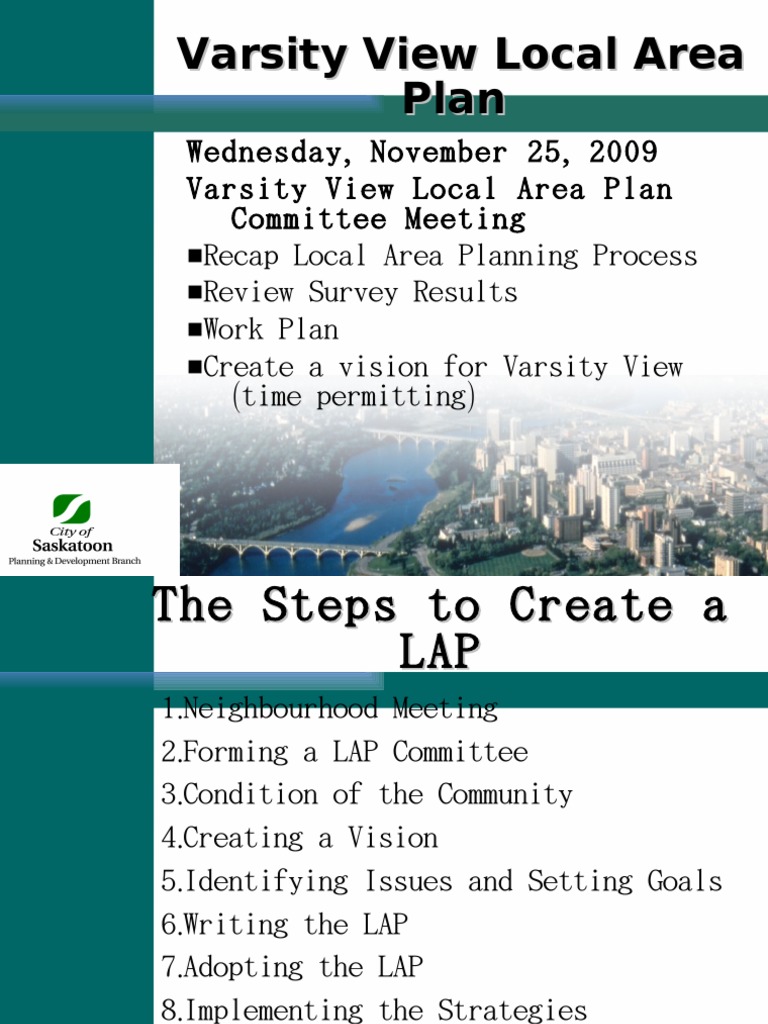 Varsity View Local Area Plan

Wednesday, November 25, 2009

Varsity View Local Area Plan Committee Meeting

■Recap Local Area Planning Process
■Review Survey Results
■Work Plan
■Create a vision for Varsity View (time permitting)

City of Saskatoon
Planning & Development Branch

The Steps to Create a LAP

1.Neighbourhood Meeting
2.Forming a LAP Committee
3.Condition of the Community
4.Creating a Vision
5.Identifying Issues and Setting Goals
6.Writing the LAP
7.Adopting the LAP
8.Implementing the Strategies